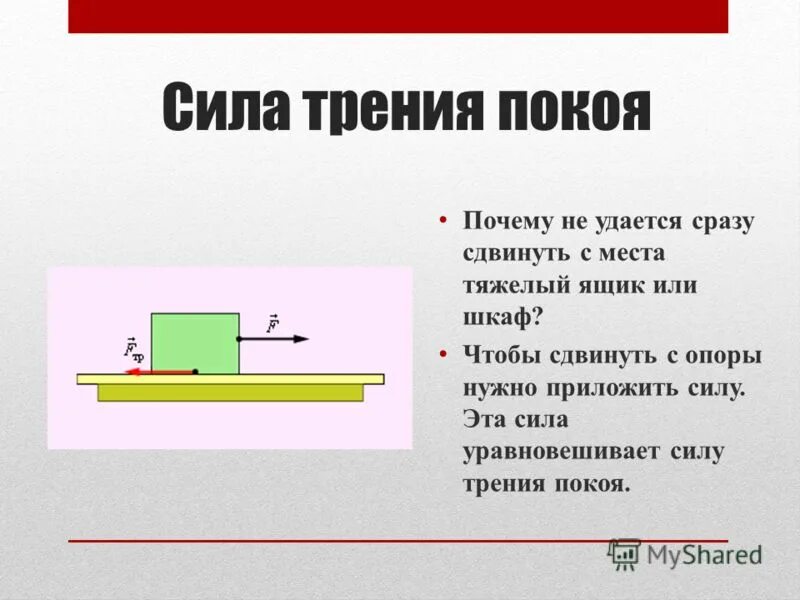 Сила трения покоя

$\vec{F}_{тр}$

$\vec{F}$

• Почему не удается сразу сдвинуть с места тяжелый ящик или шкаф?

• Чтобы сдвинуть с опоры нужно приложить силу. Эта сила уравновешивает силу трения покоя.

MyShared